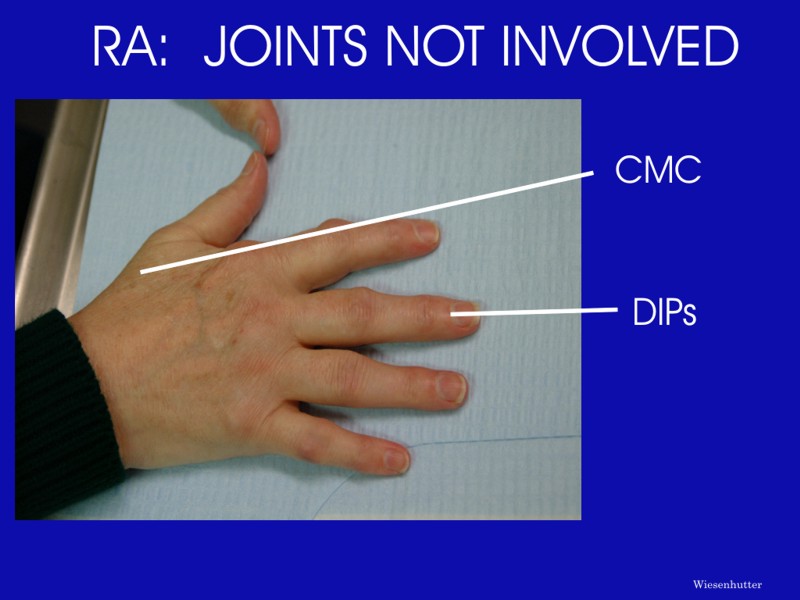 RA: JOINTS NOT INVOLVED

CMC

DIPs

Wiesenhutter